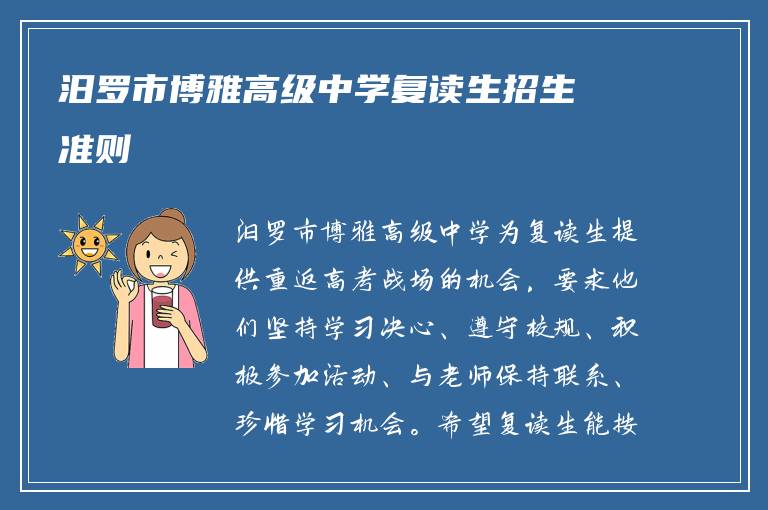 汨罗市博雅高级中学复读生招生准则

汨罗市博雅高级中学为复读生提供重返高考战场的机会，要求他们坚持学习决心、遵守校规、积极参加活动、与老师保持联系、珍惜学习机会。希望复读生能按